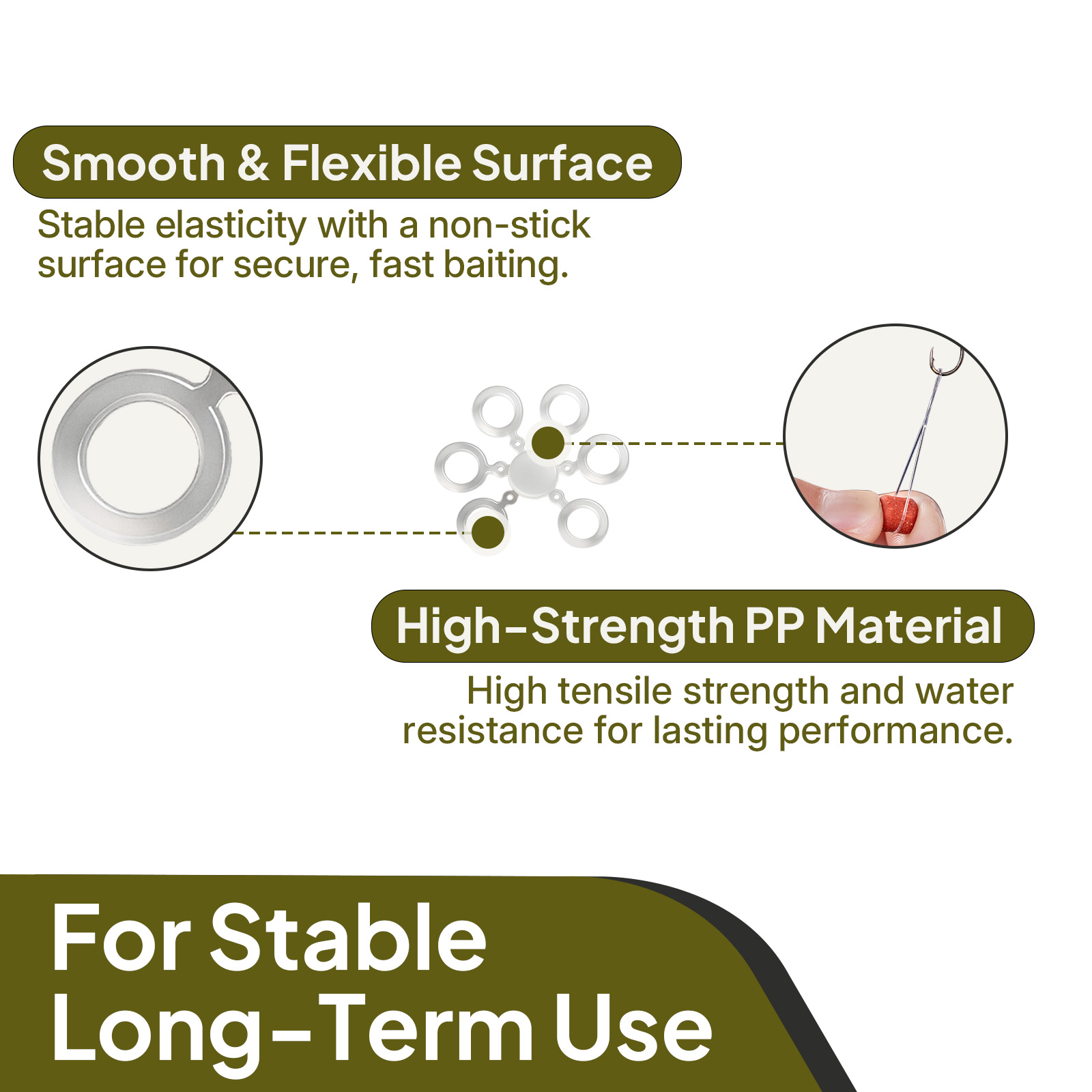 Smooth & Flexible Surface

Stable elasticity with a non-stick surface for secure, fast baiting.

High-Strength PP Material

High tensile strength and water resistance for lasting performance.

For Stable Long-Term Use